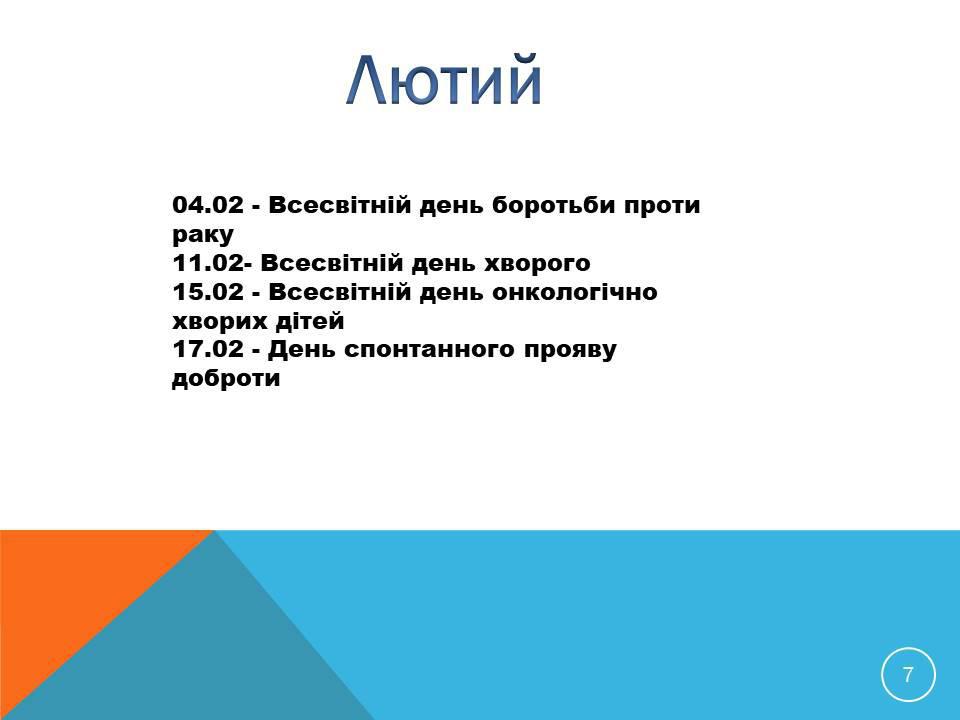 Лютий

04.02 - Всесвітній день боротьби проти раку
11.02- Всесвітній день хворого
15.02 - Всесвітній день онкологічно хворих дітей
17.02 - День спонтанного прояву доброти

7